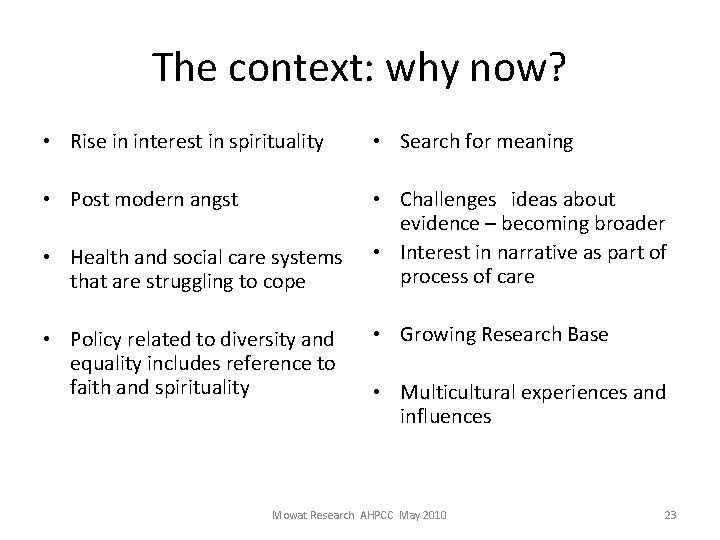 The context: why now?

• Rise in interest in spirituality

• Post modern angst

• Health and social care systems that are struggling to cope

• Policy related to diversity and equality includes reference to faith and spirituality

• Search for meaning

• Challenges ideas about evidence – becoming broader

• Interest in narrative as part of process of care

• Growing Research Base

• Multicultural experiences and influences

Mowat Research AHPCC May 2010

23